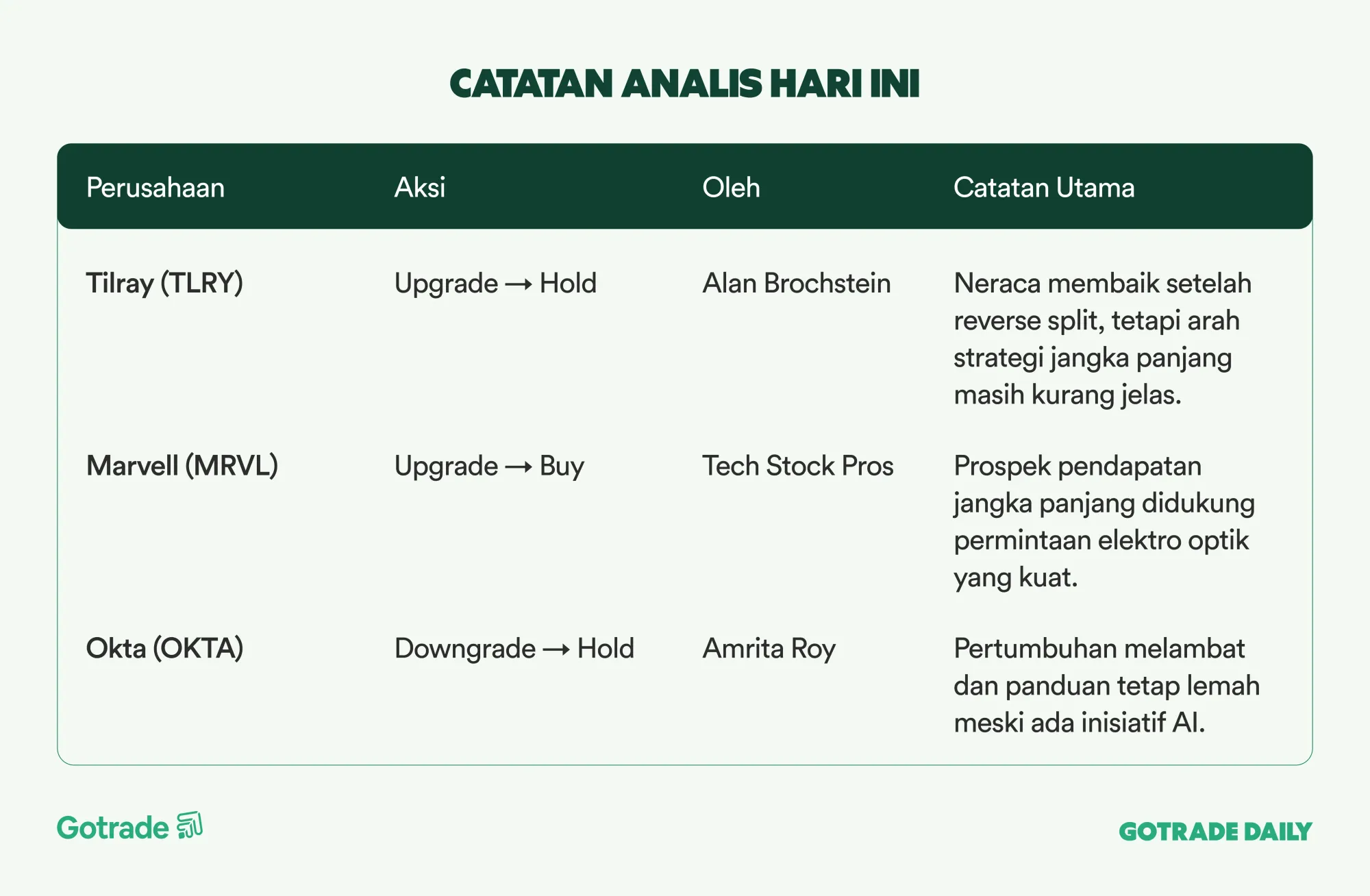 CATATAN ANALIS HARI INI

| Perusahaan | Aksi | Oleh | Catatan Utama |
|---|---|---|---|
| Tilray (TLRY) | Upgrade → Hold | Alan Brochstein | Neraca membaik setelah reverse split, tetapi arah strategi jangka panjang masih kurang jelas. |
| Marvell (MRVL) | Upgrade → Buy | Tech Stock Pros | Prospek pendapatan jangka panjang didukung permintaan elektro optik yang kuat. |
| Okta (OKTA) | Downgrade → Hold | Amrita Roy | Pertumbuhan melambat dan panduan tetap lemah meski ada inisiatif AI. |

Gotrade

GOTRADE DAILY